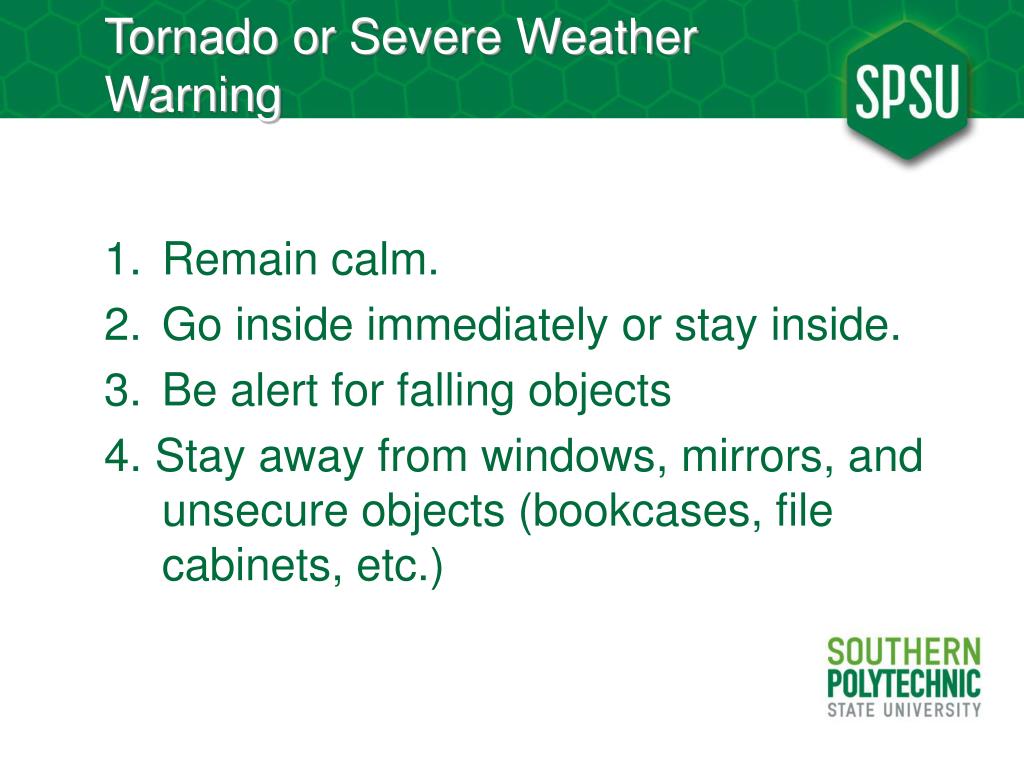 Tornado or Severe Weather Warning

SPSU

1. Remain calm.
2. Go inside immediately or stay inside.
3. Be alert for falling objects
4. Stay away from windows, mirrors, and unsecure objects (bookcases, file cabinets, etc.)

SOUTHERN
POLYTECHNIC
STATE UNIVERSITY